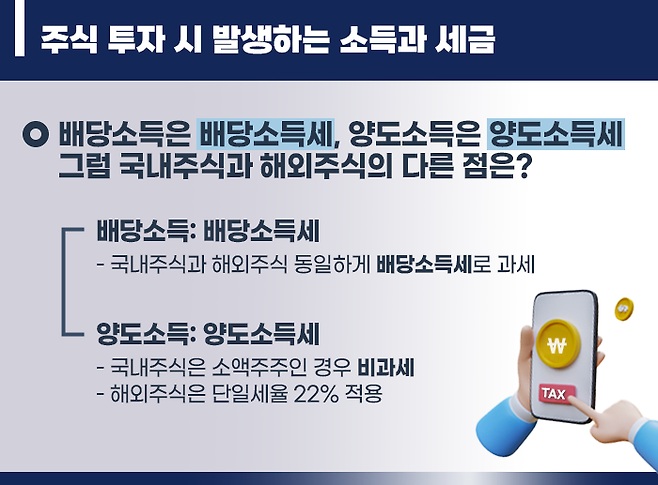 주식 투자 시 발생하는 소득과 세금

배당소득은 배당소득세, 양도소득은 양도소득세
그럼 국내주식과 해외주식의 다른 점은?

배당소득: 배당소득세
- 국내주식과 해외주식 동일하게 배당소득세로 과세

양도소득: 양도소득세
- 국내주식은 소액주주인 경우 비과세
- 해외주식은 단일세율 22% 적용

₩

TAX